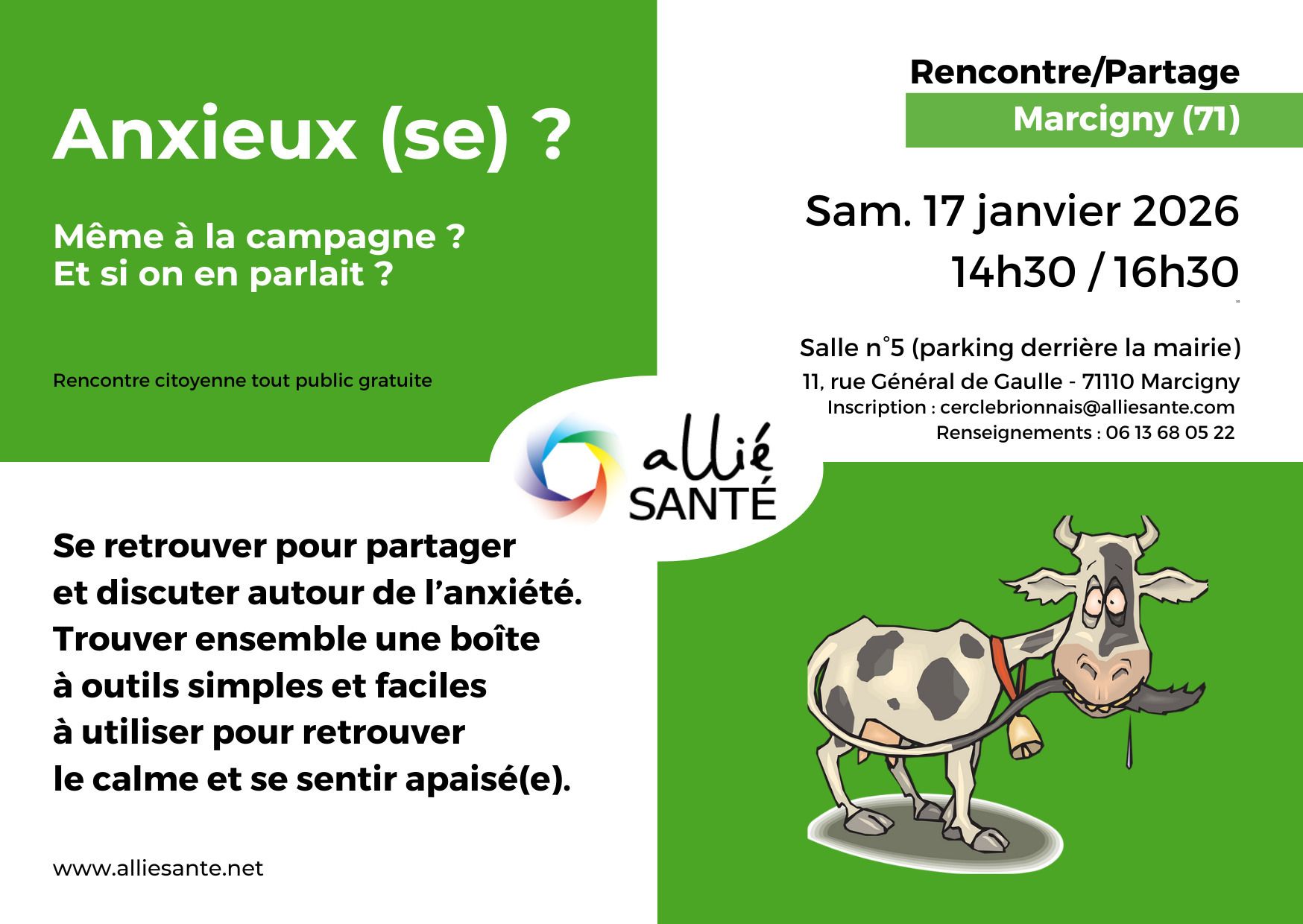 Anxieux (se) ?

Même à la campagne ?
Et si on en parlait ?

Rencontre citoyenne tout public gratuite

Rencontre/Partage

Marcigny (71)

Sam. 17 janvier 2026
14h30 / 16h30

Salle n°5 (parking derrière la mairie)
11, rue Général de Gaulle - 71110 Marcigny
Inscription : cerclebrionnais@alliesante.com
Renseignements : 06 13 68 05 22

allié SANTÉ

Se retrouver pour partager et discuter autour de l'anxiété. Trouver ensemble une boîte à outils simples et faciles à utiliser pour retrouver le calme et se sentir apaisé(e).

www.alliesante.net